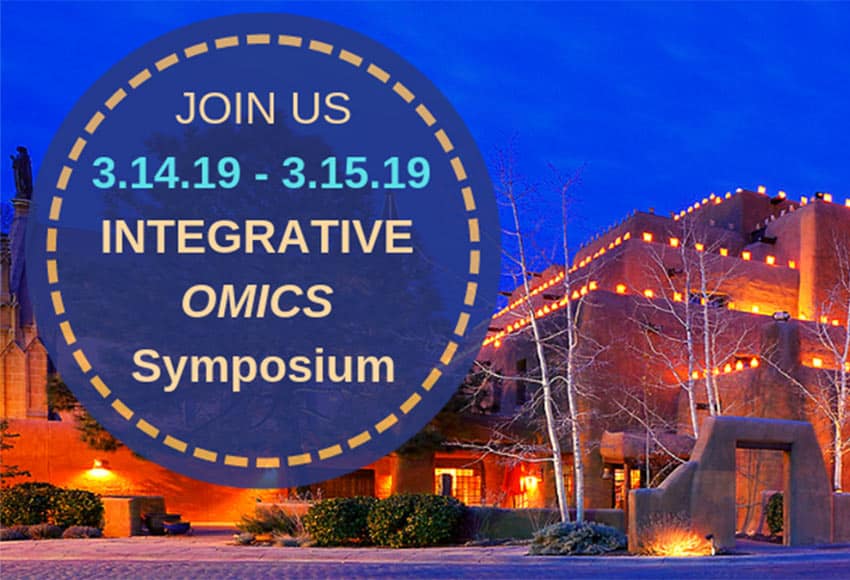 JOIN US
3.14.19 - 3.15.19
INTEGRATIVE
OMICS
Symposium